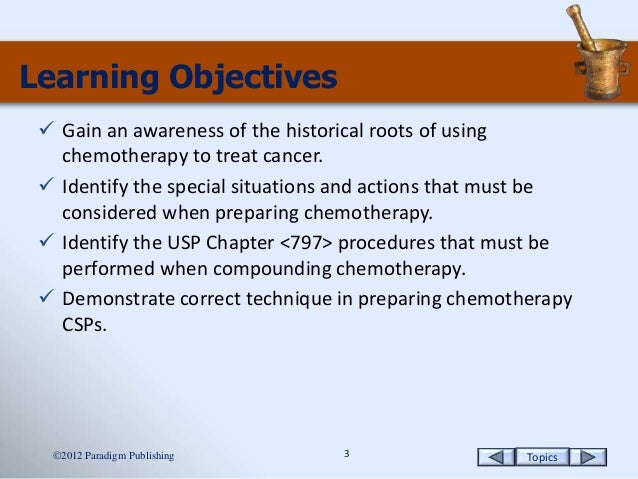 Learning Objectives

✓ Gain an awareness of the historical roots of using chemotherapy to treat cancer.

✓ Identify the special situations and actions that must be considered when preparing chemotherapy.

✓ Identify the USP Chapter <797> procedures that must be performed when compounding chemotherapy.

✓ Demonstrate correct technique in preparing chemotherapy CSPs.

©2012 Paradigm Publishing

3

Topics